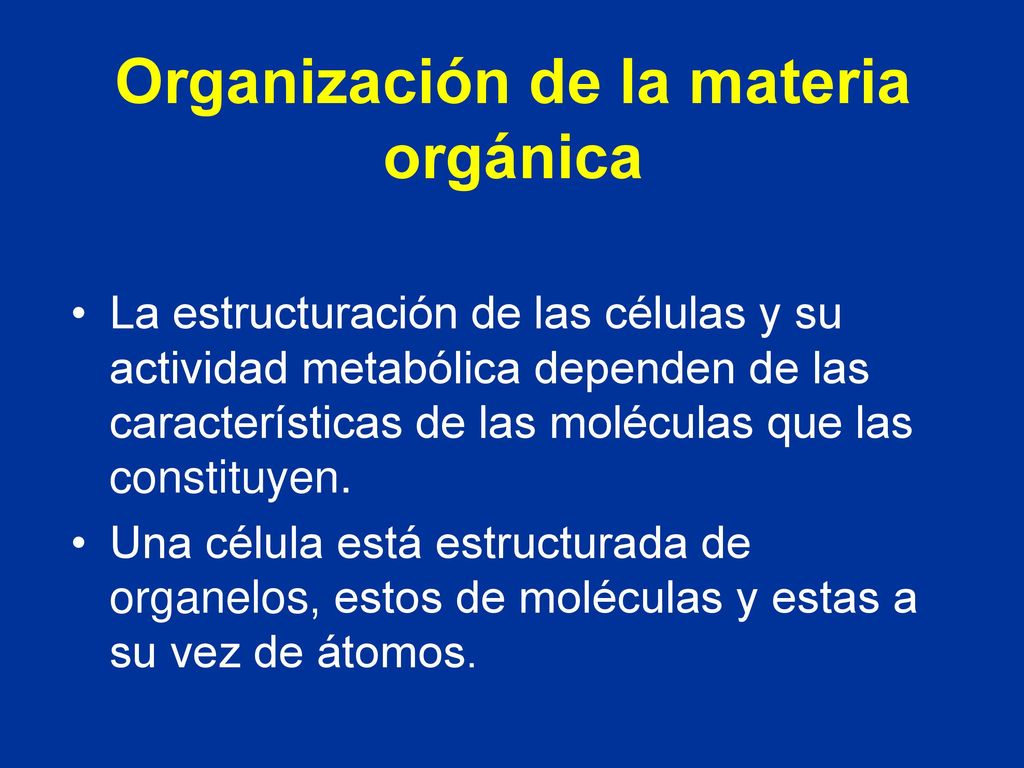 Organización de la materia orgánica

• La estructuración de las células y su actividad metabólica dependen de las características de las moléculas que las constituyen.

• Una célula está estructurada de organelos, estos de moléculas y estas a su vez de átomos.